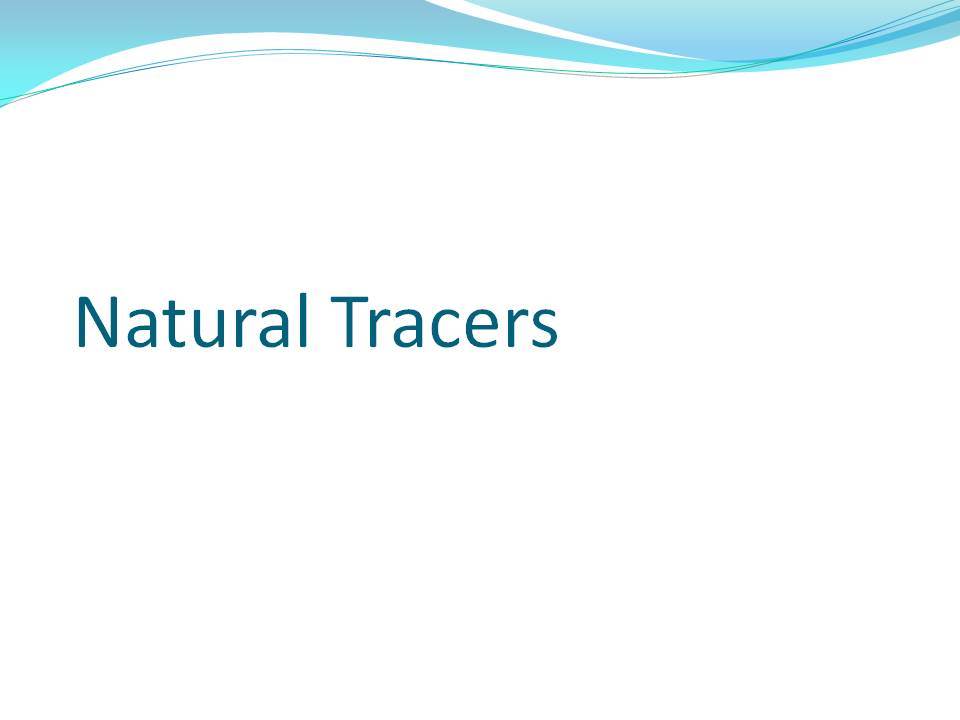 Natural Tracers